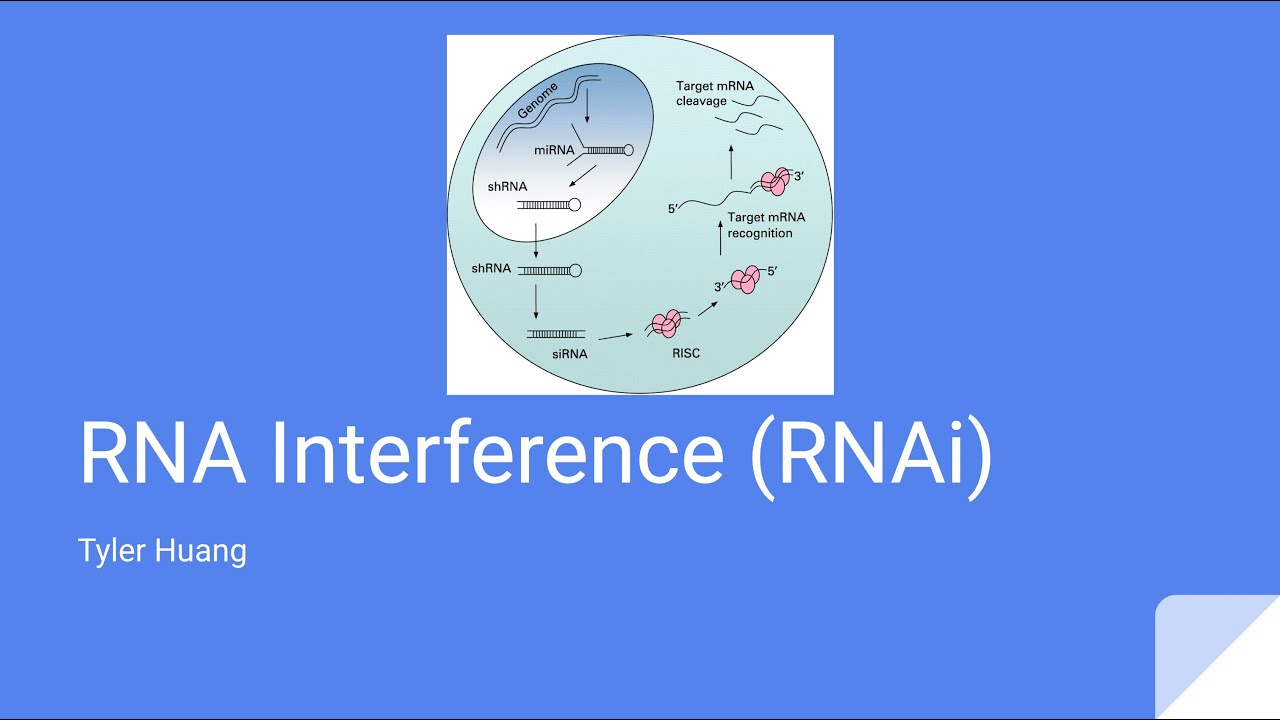 Genome
miRNA
shRNA
shRNA
siRNA
RISC
3′
5′
Target mRNA recognition
5′
3′
Target mRNA cleavage

RNA Interference (RNAi)

Tyler Huang